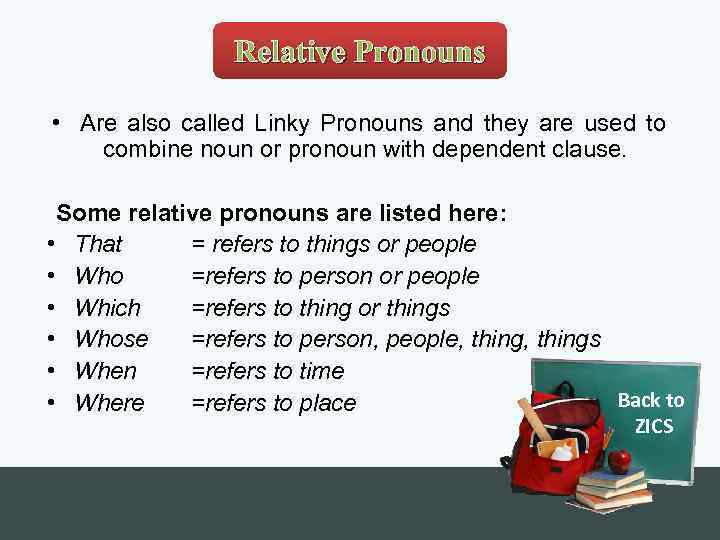 Relative Pronouns

• Are also called Linky Pronouns and they are used to combine noun or pronoun with dependent clause.

Some relative pronouns are listed here:
• That = refers to things or people
• Who =refers to person or people
• Which =refers to thing or things
• Whose =refers to person, people, thing, things
• When =refers to time
• Where =refers to place

Back to ZICS